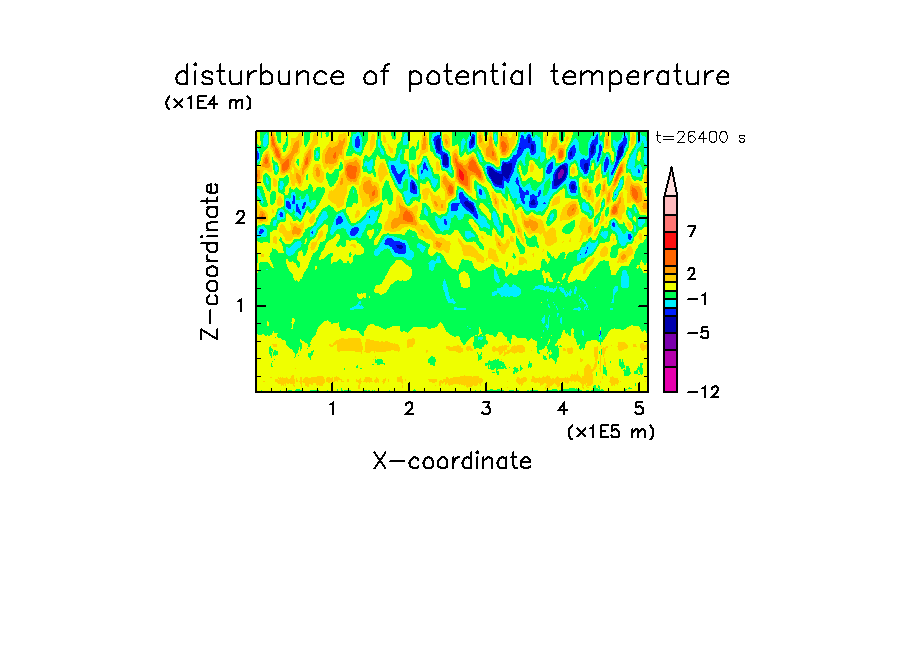 disturbunce of potential temperature
(x1E4 m)
t=26400 s
Z-coordinate
2
1
7
2
−1
−5
−12
1 2 3 4 5
(x1E5 m)
X-coordinate